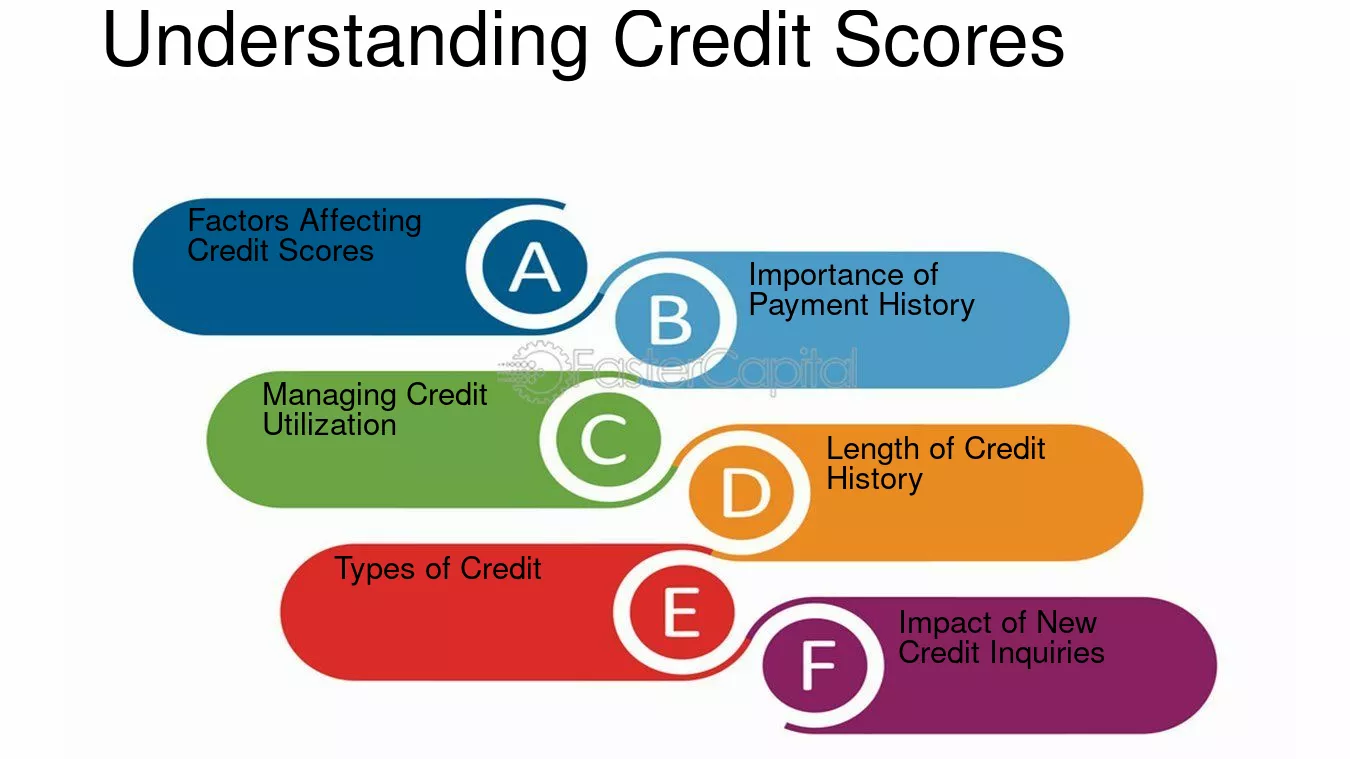 Understanding Credit Scores

Factors Affecting Credit Scores

A

B

Importance of Payment History

Managing Credit Utilization

C

D

Length of Credit History

Types of Credit

E

F

Impact of New Credit Inquiries

FasterCapital